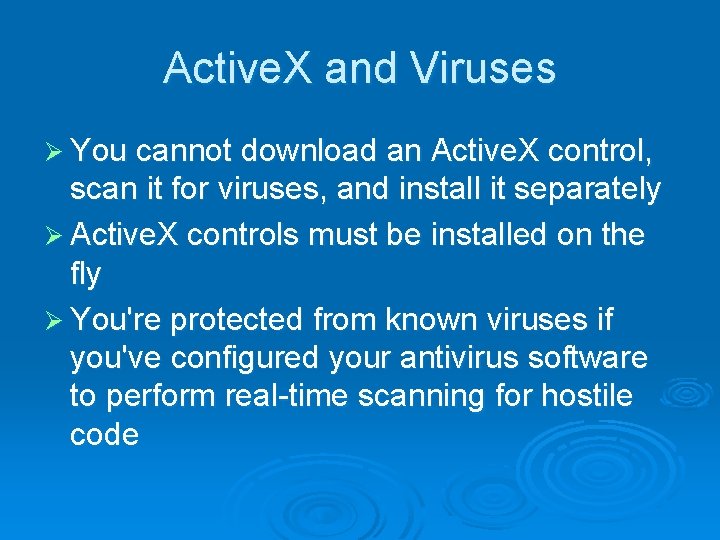 ActiveX and Viruses

➢ You cannot download an ActiveX control, scan it for viruses, and install it separately

➢ ActiveX controls must be installed on the fly

➢ You're protected from known viruses if you've configured your antivirus software to perform real-time scanning for hostile code